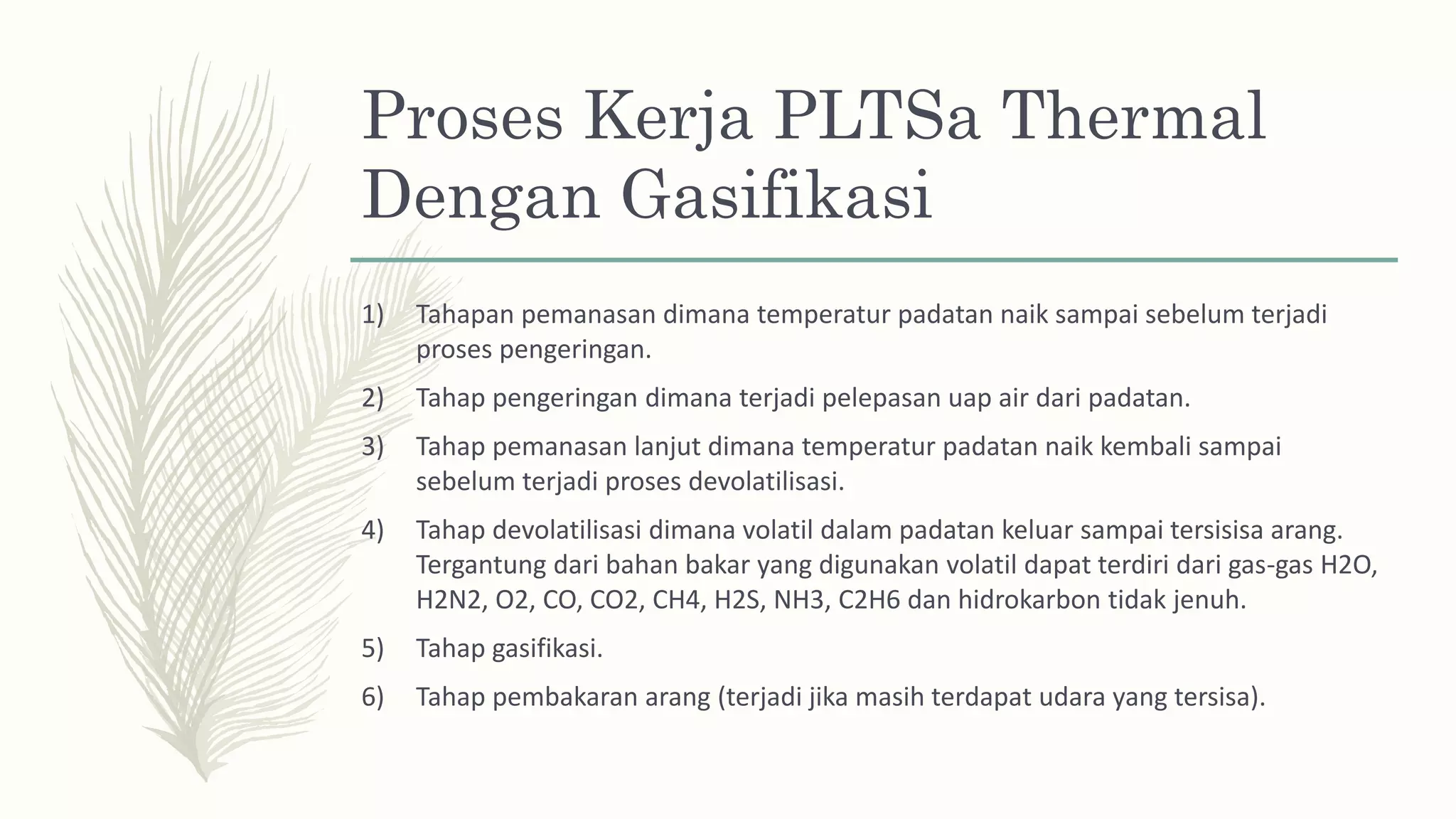 Proses Kerja PLTSa Thermal Dengan Gasifikasi

1) Tahapan pemanasan dimana temperatur padatan naik sampai sebelum terjadi proses pengeringan.

2) Tahap pengeringan dimana terjadi pelepasan uap air dari padatan.

3) Tahap pemanasan lanjut dimana temperatur padatan naik kembali sampai sebelum terjadi proses devolatilisasi.

4) Tahap devolatilisasi dimana volatil dalam padatan keluar sampai tersisisa arang. Tergantung dari bahan bakar yang digunakan volatil dapat terdiri dari gas-gas H2O, H2N2, O2, CO, CO2, CH4, H2S, NH3, C2H6 dan hidrokarbon tidak jenuh.

5) Tahap gasifikasi.

6) Tahap pembakaran arang (terjadi jika masih terdapat udara yang tersisa).